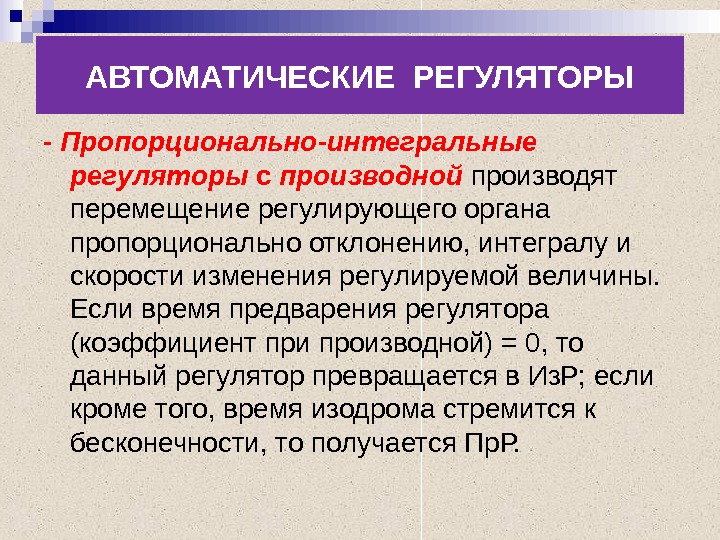 АВТОМАТИЧЕСКИЕ РЕГУЛЯТОРЫ

- Пропорционально-интегральные регуляторы с производной производят перемещение регулирующего органа пропорционально отклонению, интегралу и скорости изменения регулируемой величины. Если время предварения регулятора (коэффициент при производной) = 0, то данный регулятор превращается в ИзР; если кроме того, время изодрома стремится к бесконечности, то получается ПрР.